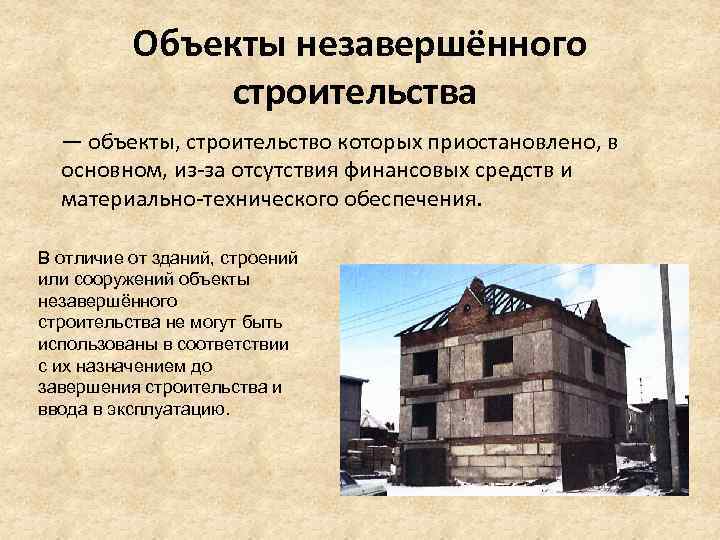 Объекты незавершённого строительства

— объекты, строительство которых приостановлено, в основном, из-за отсутствия финансовых средств и материально-технического обеспечения.

В отличие от зданий, строений или сооружений объекты незавершённого строительства не могут быть использованы в соответствии с их назначением до завершения строительства и ввода в эксплуатацию.